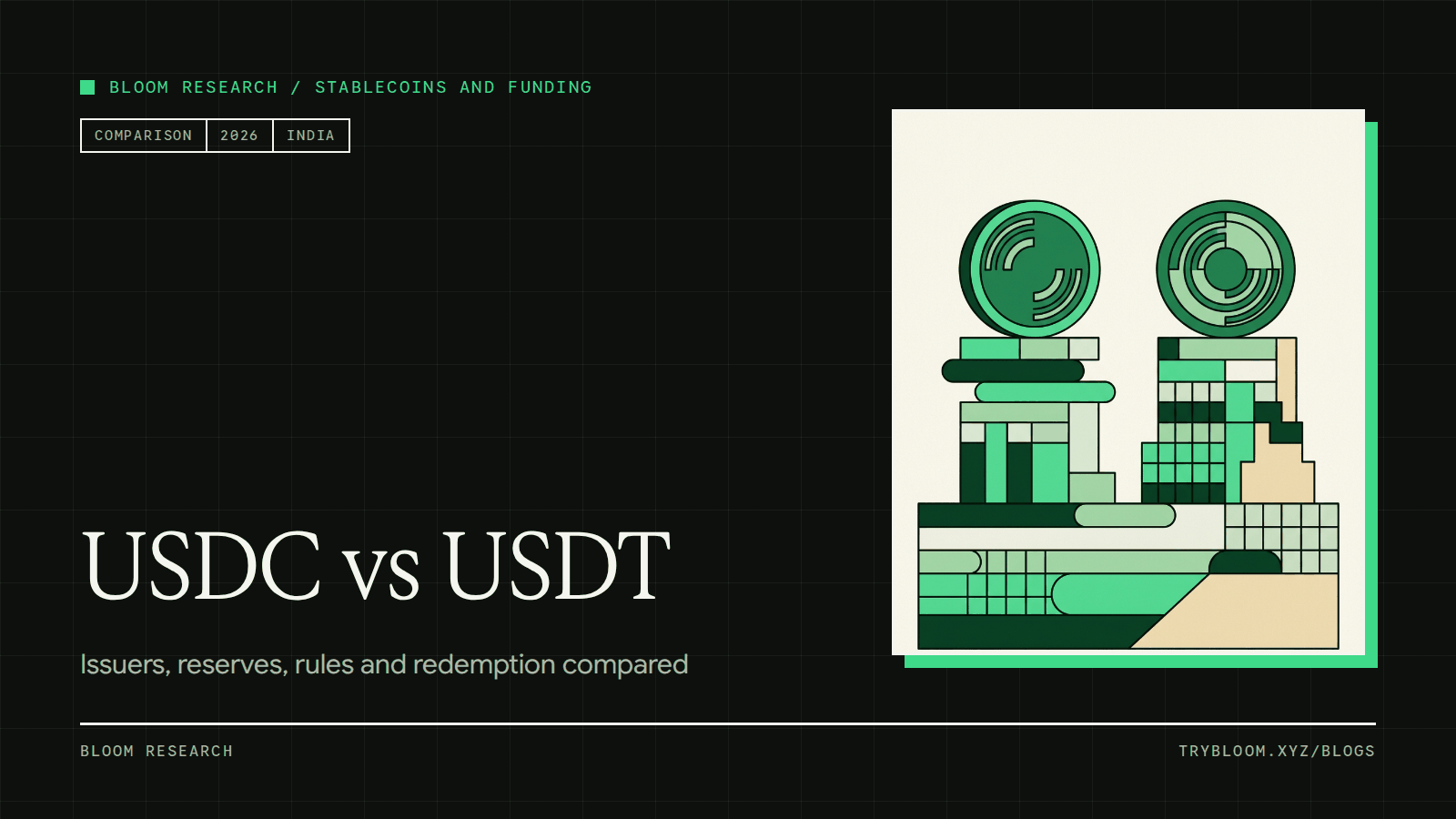 BLOOM RESEARCH / STABLECOINS AND FUNDING

COMPARISON 2026 INDIA

USDC vs USDT

Issuers, reserves, rules and redemption compared

BLOOM RESEARCH

TRYBLOOM.XYZ/BLOGS